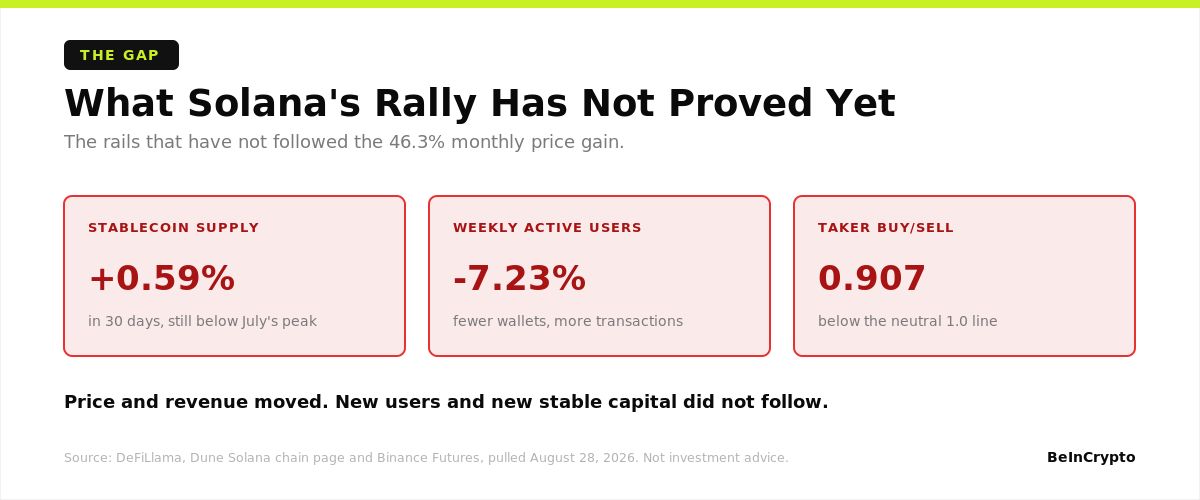 THE GAP

What Solana's Rally Has Not Proved Yet

The rails that have not followed the 46.3% monthly price gain.

STABLECOIN SUPPLY

+0.59%

in 30 days, still below July's peak

WEEKLY ACTIVE USERS

-7.23%

fewer wallets, more transactions

TAKER BUY/SELL

0.907

below the neutral 1.0 line

Price and revenue moved. New users and new stable capital did not follow.

Source: DeFiLlama, Dune Solana chain page and Binance Futures, pulled August 28, 2026. Not investment advice.

BeInCrypto